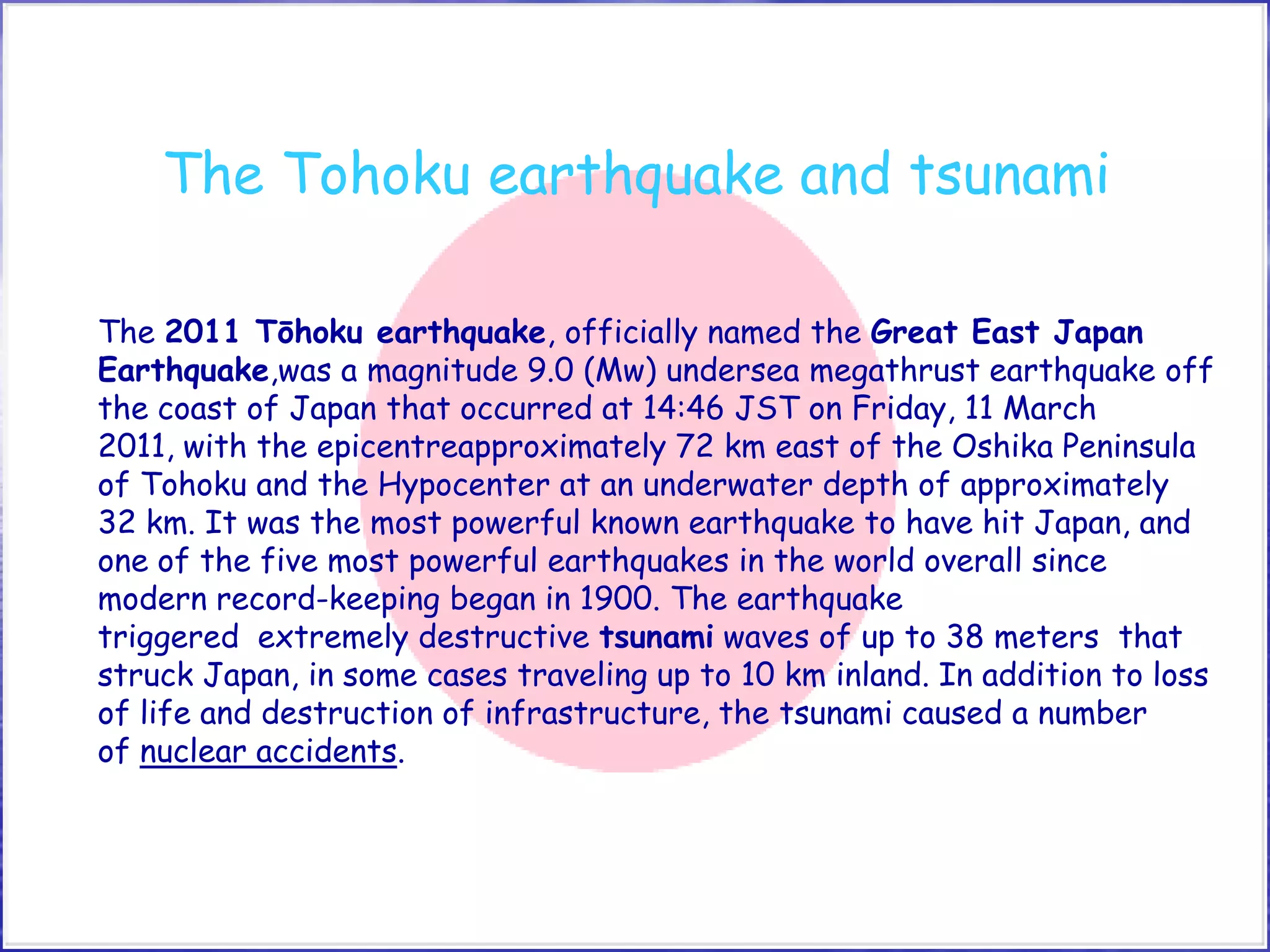 The Tohoku earthquake and tsunami

The 2011 Tōhoku earthquake, officially named the Great East Japan Earthquake,was a magnitude 9.0 (Mw) undersea megathrust earthquake off the coast of Japan that occurred at 14:46 JST on Friday, 11 March 2011, with the epicentreapproximately 72 km east of the Oshika Peninsula of Tohoku and the Hypocenter at an underwater depth of approximately 32 km. It was the most powerful known earthquake to have hit Japan, and one of the five most powerful earthquakes in the world overall since modern record-keeping began in 1900. The earthquake triggered extremely destructive tsunami waves of up to 38 meters that struck Japan, in some cases traveling up to 10 km inland. In addition to loss of life and destruction of infrastructure, the tsunami caused a number of nuclear accidents.